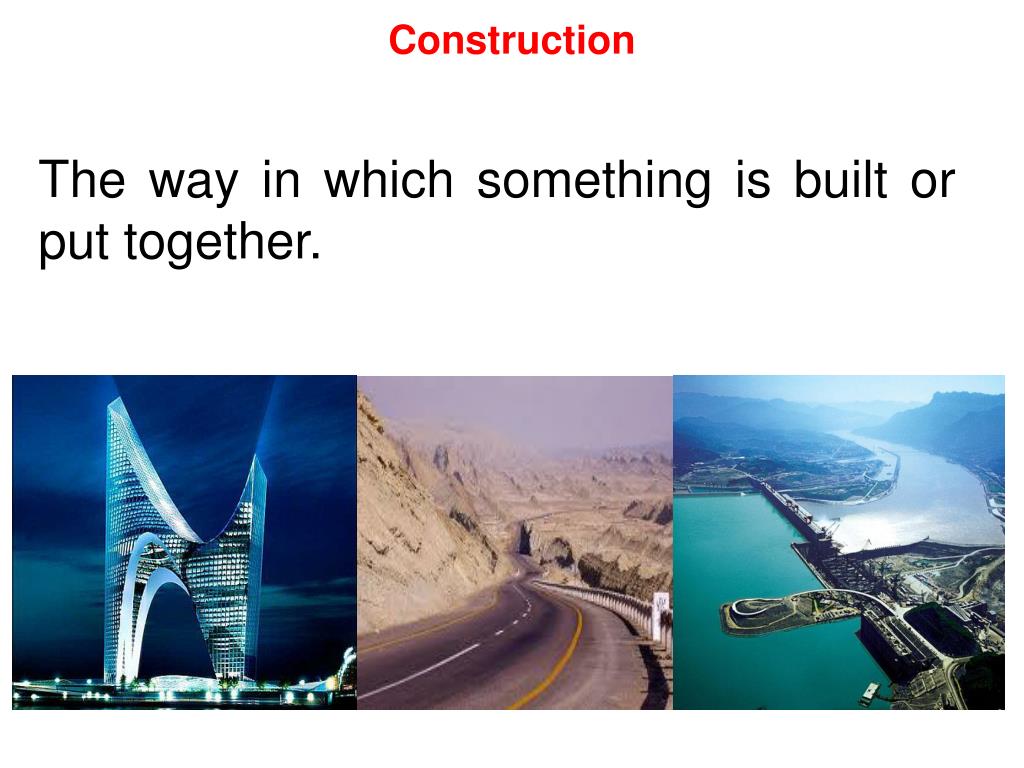 Construction

The way in which something is built or put together.